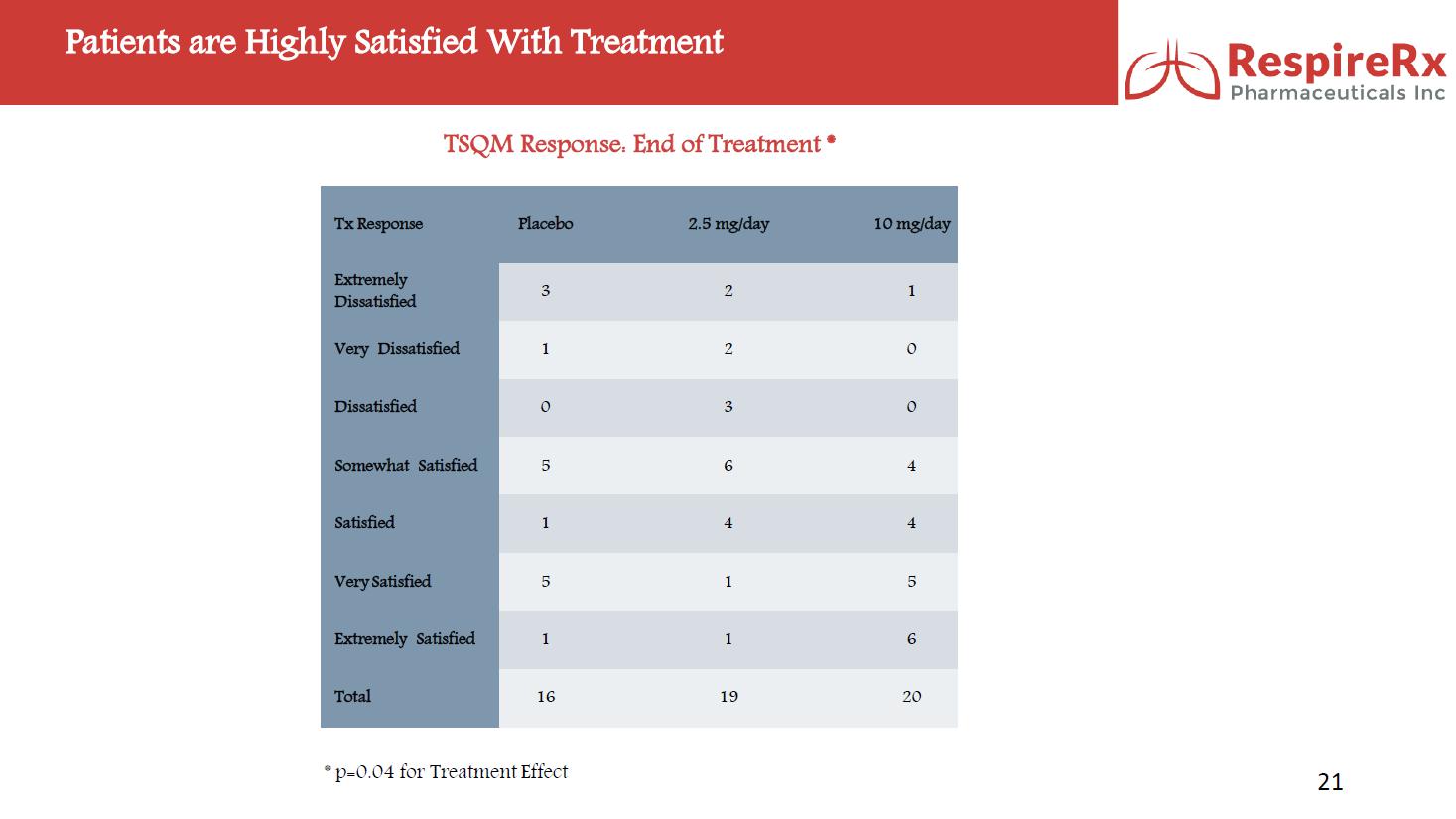 Patients are Highly Satisfied With Treatment

RespireRx
Pharmaceuticals Inc

TSQM Response: End of Treatment *

| Tx Response | Placebo | 2.5 mg/day | 10 mg/day |
|---|---|---|---|
| Extremely Dissatisfied | 3 | 2 | 1 |
| Very Dissatisfied | 1 | 2 | 0 |
| Dissatisfied | 0 | 3 | 0 |
| Somewhat Satisfied | 5 | 6 | 4 |
| Satisfied | 1 | 4 | 4 |
| Very Satisfied | 5 | 1 | 5 |
| Extremely Satisfied | 1 | 1 | 6 |
| Total | 16 | 19 | 20 |

* p=0.04 for Treatment Effect

21